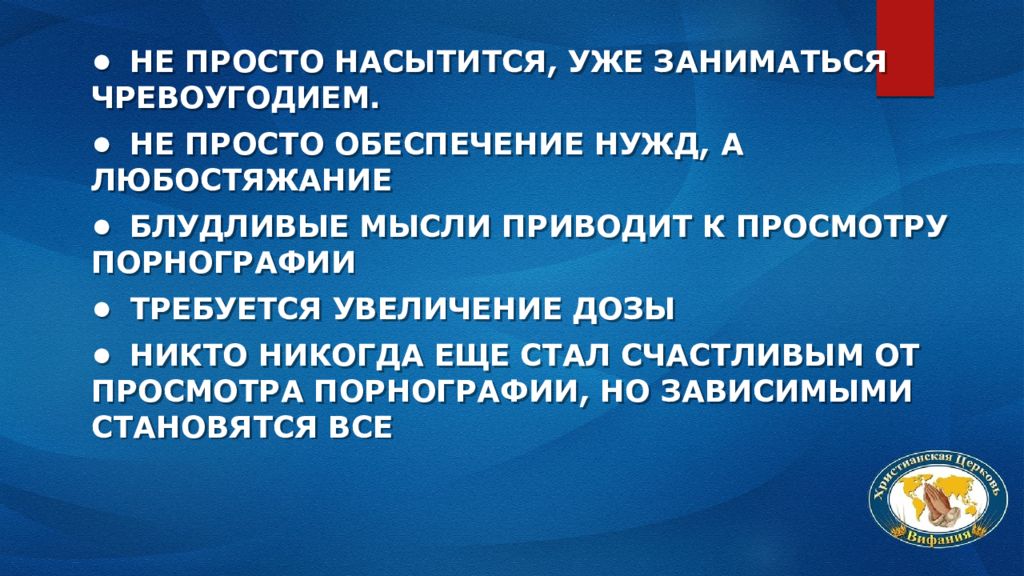 ● НЕ ПРОСТО НАСЫТИТСЯ, УЖЕ ЗАНИМАТЬСЯ ЧРЕВОУГОДИЕМ.

● НЕ ПРОСТО ОБЕСПЕЧЕНИЕ НУЖД, А ЛЮБОСТЯЖАНИЕ

● БЛУДЛИВЫЕ МЫСЛИ ПРИВОДИТ К ПРОСМОТРУ ПОРНОГРАФИИ

● ТРЕБУЕТСЯ УВЕЛИЧЕНИЕ ДОЗЫ

● НИКТО НИКОГДА ЕЩЕ СТАЛ СЧАСТЛИВЫМ ОТ ПРОСМОТРА ПОРНОГРАФИИ, НО ЗАВИСИМЫМИ СТАНОВЯТСЯ ВСЕ

Христианская Церковь Вифания